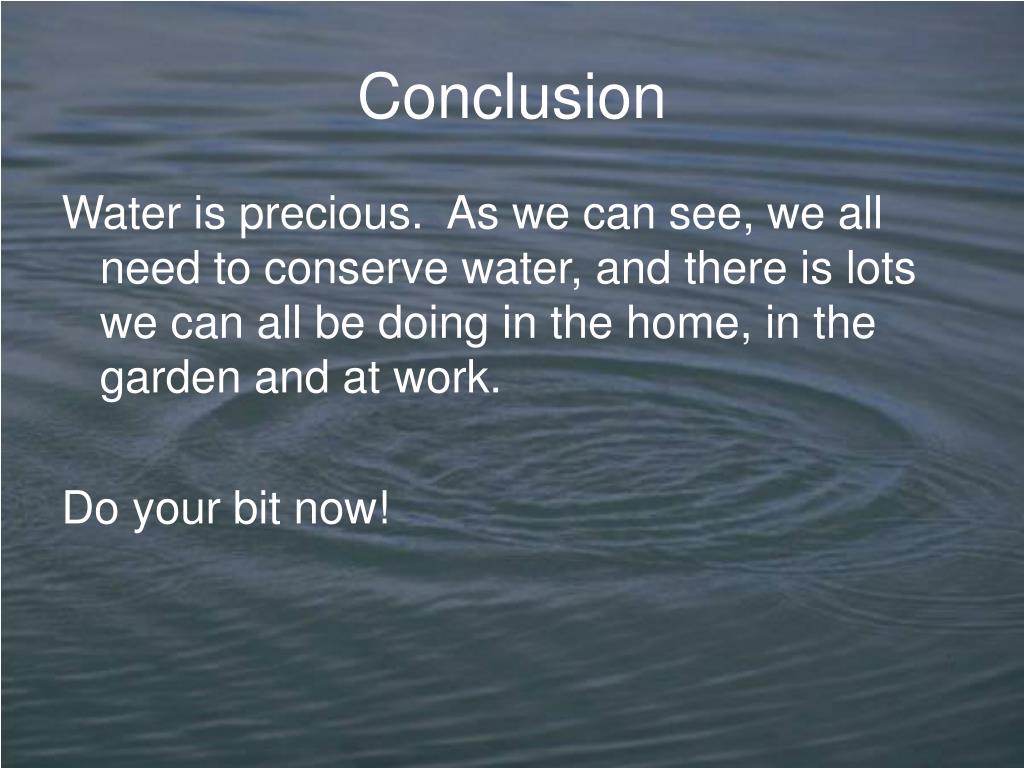 Conclusion

Water is precious.  As we can see, we all need to conserve water, and there is lots we can all be doing in the home, in the garden and at work.

Do your bit now!